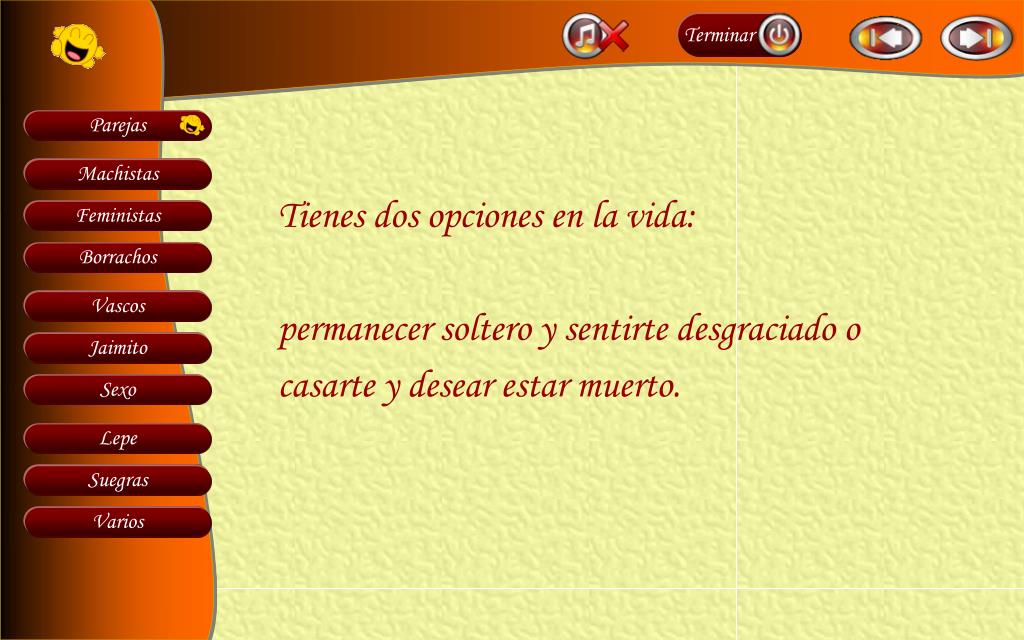 Terminar

Parejas
Machistas
Feministas
Borrachos
Vascos
Jaimito
Sexo
Lepe
Suegras
Varios

Tienes dos opciones en la vida:

permanecer soltero y sentirte desgraciado o casarte y desear estar muerto.